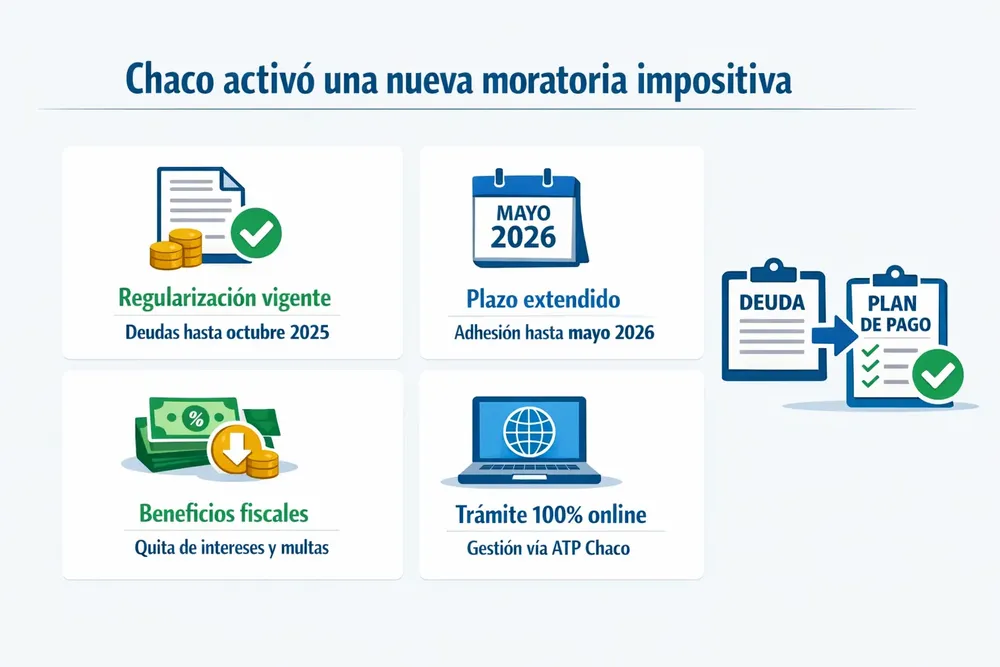 Chaco activó una nueva moratoria impositiva

Regularización vigente
Deudas hasta octubre 2025

MAYO
2026

Plazo extendido
Adhesión hasta mayo 2026

DEUDA

PLAN DE PAGO

%

Beneficios fiscales
Quita de intereses y multas

Trámite 100% online
Gestión vía ATP Chaco